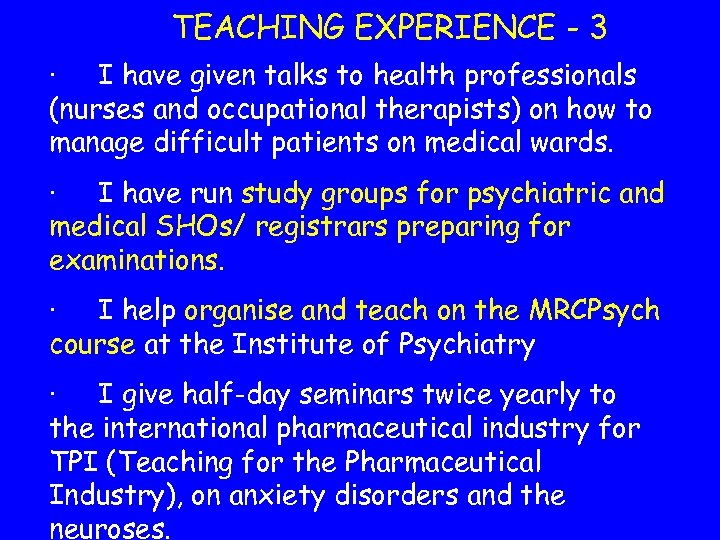 TEACHING EXPERIENCE - 3

· I have given talks to health professionals (nurses and occupational therapists) on how to manage difficult patients on medical wards.

· I have run study groups for psychiatric and medical SHOs/ registrars preparing for examinations.

· I help organise and teach on the MRCPsych course at the Institute of Psychiatry

· I give half-day seminars twice yearly to the international pharmaceutical industry for TPI (Teaching for the Pharmaceutical Industry), on anxiety disorders and the neuroses.